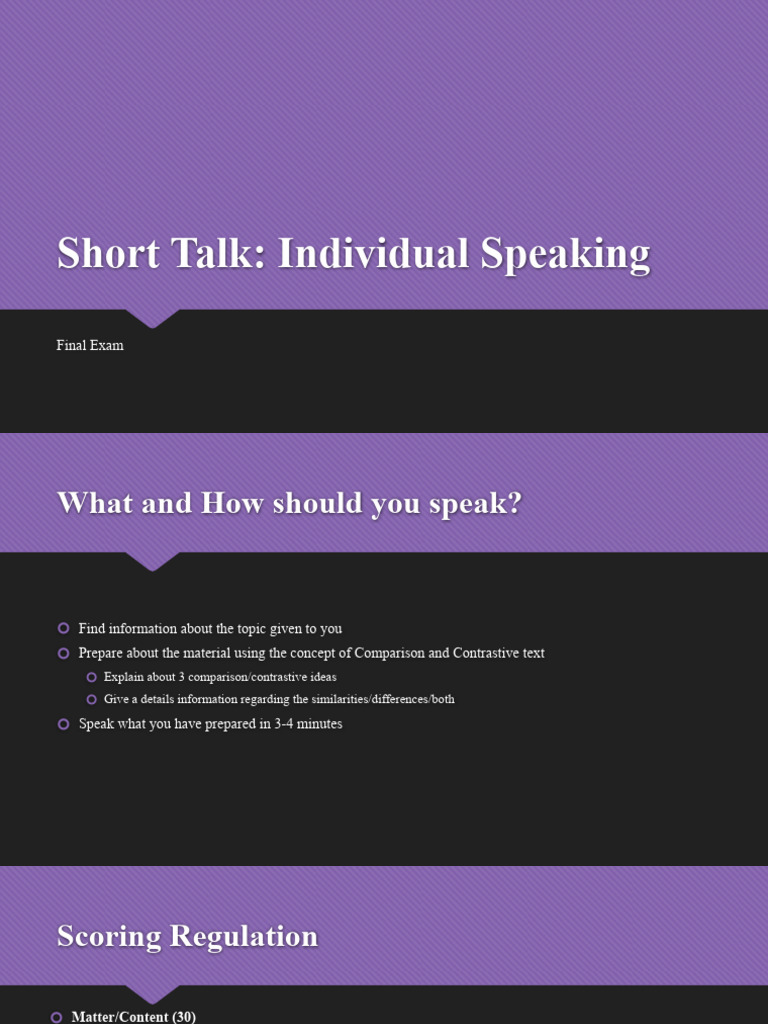 Short Talk: Individual Speaking

Final Exam

What and How should you speak?

Find information about the topic given to you

Prepare about the material using the concept of Comparison and Contrastive text

Explain about 3 comparison/contrastive ideas

Give a details information regarding the similarities/differences/both

Speak what you have prepared in 3-4 minutes

Scoring Regulation

Matter/Content (30)